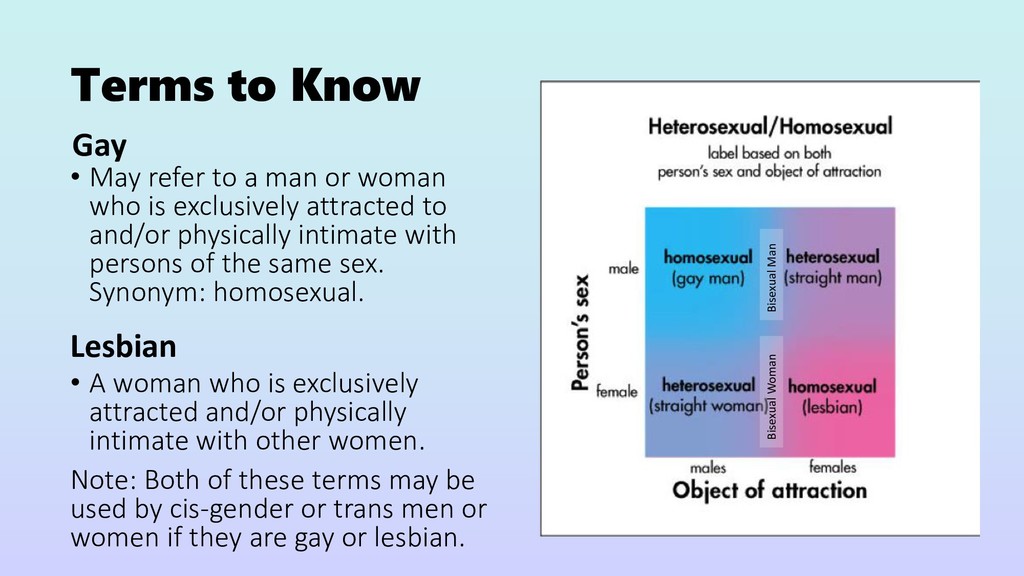 Terms to Know

Gay

• May refer to a man or woman who is exclusively attracted to and/or physically intimate with persons of the same sex. Synonym: homosexual.

Lesbian

• A woman who is exclusively attracted and/or physically intimate with other women.

Note: Both of these terms may be used by cis-gender or trans men or women if they are gay or lesbian.

Heterosexual/Homosexual
label based on both person's sex and object of attraction

Person's sex

male

female

homosexual (gay man)

Bisexual Man

heterosexual (straight man)

heterosexual (straight woman)

Bisexual Woman

homosexual (lesbian)

males

females

Object of attraction